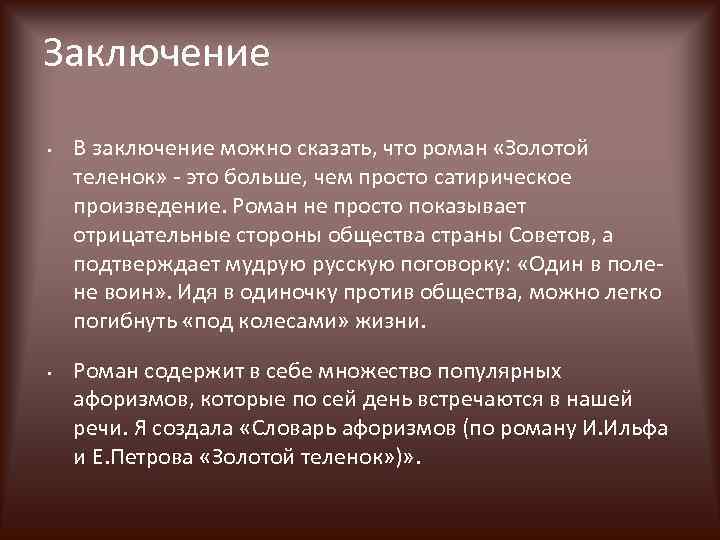 Заключение

• В заключение можно сказать, что роман «Золотой теленок» - это больше, чем просто сатирическое произведение. Роман не просто показывает отрицательные стороны общества страны Советов, а подтверждает мудрую русскую поговорку: «Один в поле- не воин». Идя в одиночку против общества, можно легко погибнуть «под колесами» жизни.

• Роман содержит в себе множество популярных афоризмов, которые по сей день встречаются в нашей речи. Я создала «Словарь афоризмов (по роману И.Ильфа и Е.Петрова «Золотой теленок»)».